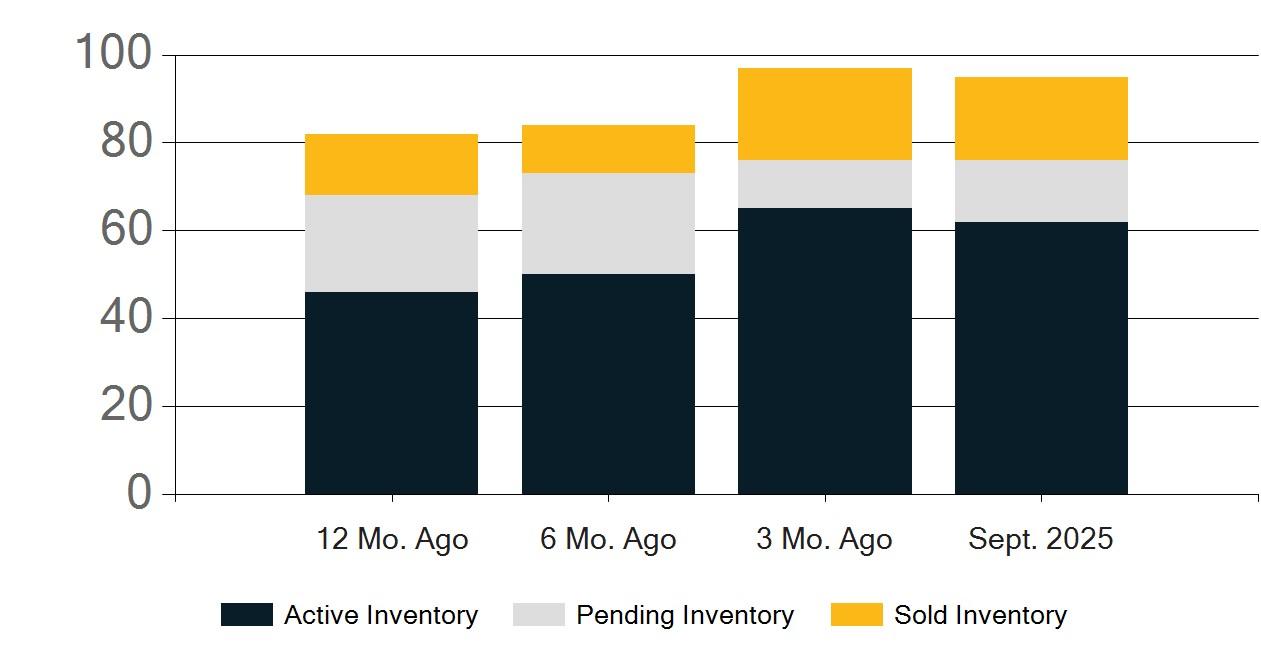 100
80
60
40
20
0

12 Mo. Ago
6 Mo. Ago
3 Mo. Ago
Sept. 2025

Active Inventory
Pending Inventory
Sold Inventory